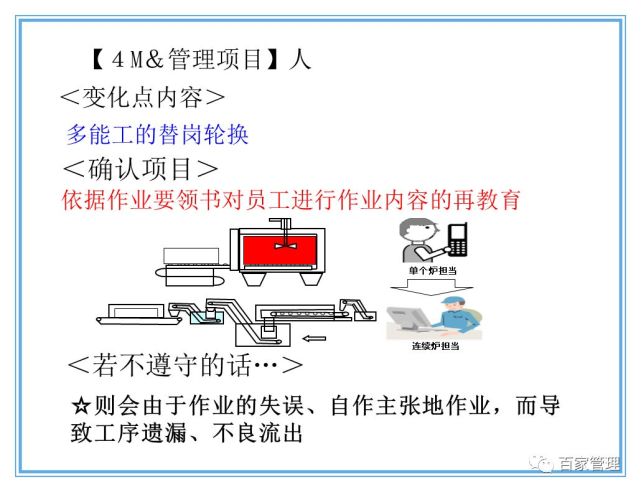 【4M&管理项目】人

<变化点内容>

多能工的替岗轮换

<确认项目>

依据作业要领书对员工进行作业内容的再教育

单个炉担当

连续炉担当

<若不遵守的话…>

☆则会由于作业的失误、自作主张地作业，而导致工序遗漏、不良流出

百家管理